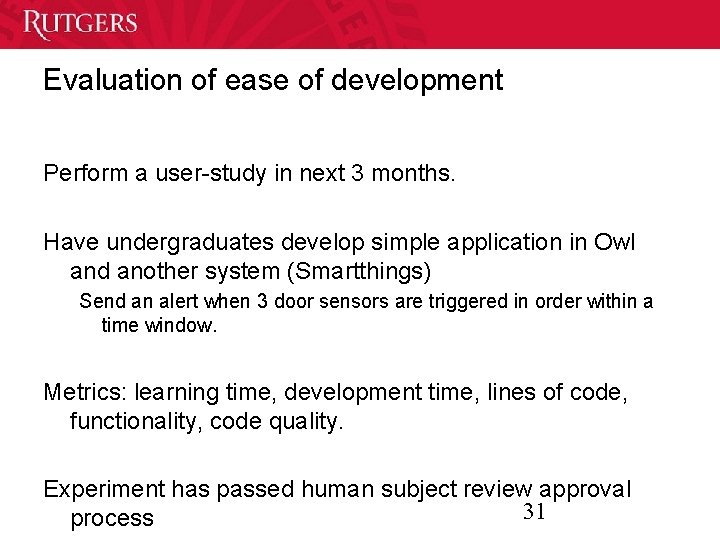 RUTGERS

Evaluation of ease of development

Perform a user-study in next 3 months.

Have undergraduates develop simple application in Owl and another system (Smartthings)

Send an alert when 3 door sensors are triggered in order within a time window.

Metrics: learning time, development time, lines of code, functionality, code quality.

Experiment has passed human subject review approval process

31